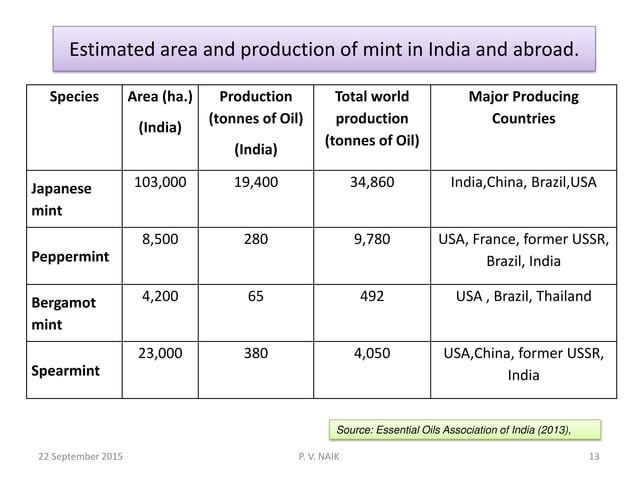 Estimated area and production of mint in India and abroad.

| Species | Area (ha.) (India) | Production (tonnes of Oil) (India) | Total world production (tonnes of Oil) | Major Producing Countries |
|---|---|---|---|---|
| Japanese mint | 103,000 | 19,400 | 34,860 | India,China, Brazil,USA |
| Peppermint | 8,500 | 280 | 9,780 | USA, France, former USSR, Brazil, India |
| Bergamot mint | 4,200 | 65 | 492 | USA , Brazil, Thailand |
| Spearmint | 23,000 | 380 | 4,050 | USA,China, former USSR, India |

Source: Essential Oils Association of India (2013),

22 September 2015 P. V. NAIK 13